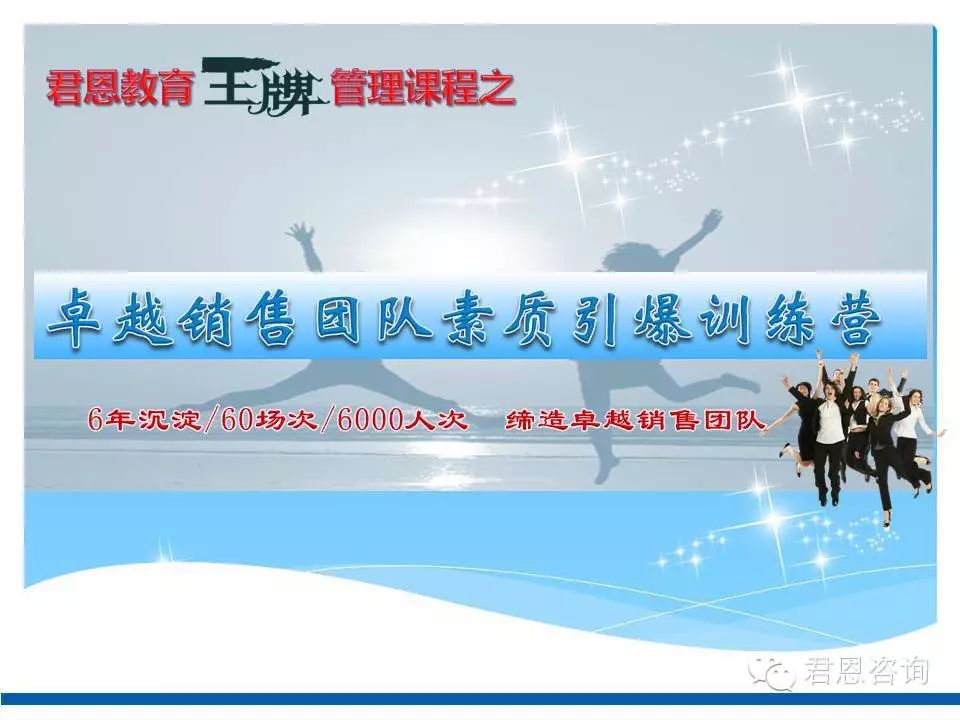 君恩教育王牌管理课程之

卓越销售团队素质引爆训练营

6年沉淀/60场次/6000人次　缔造卓越销售团队

君恩咨询